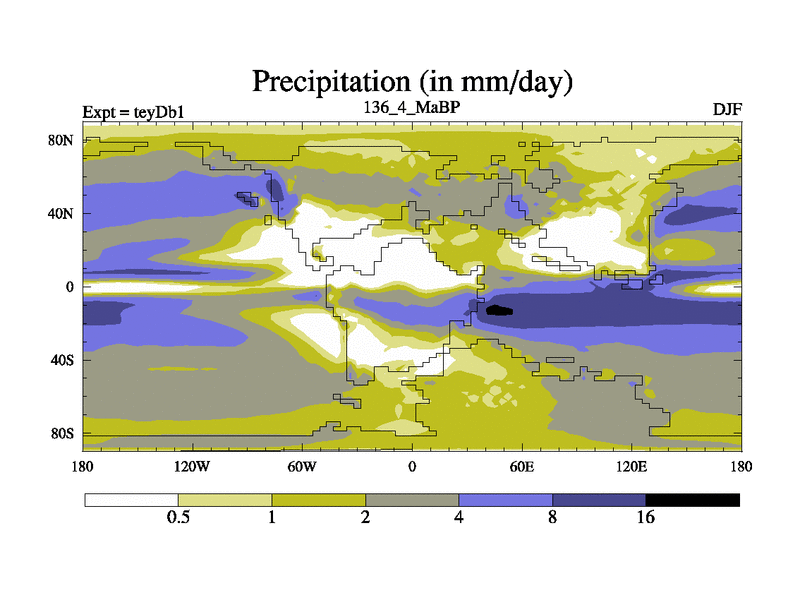 Precipitation (in mm/day)

Expt = teyDb1

136_4_MaBP

DJF

80N
40N
0
40S
80S

180
120W
60W
0
60E
120E
180

0.5
1
2
4
8
16